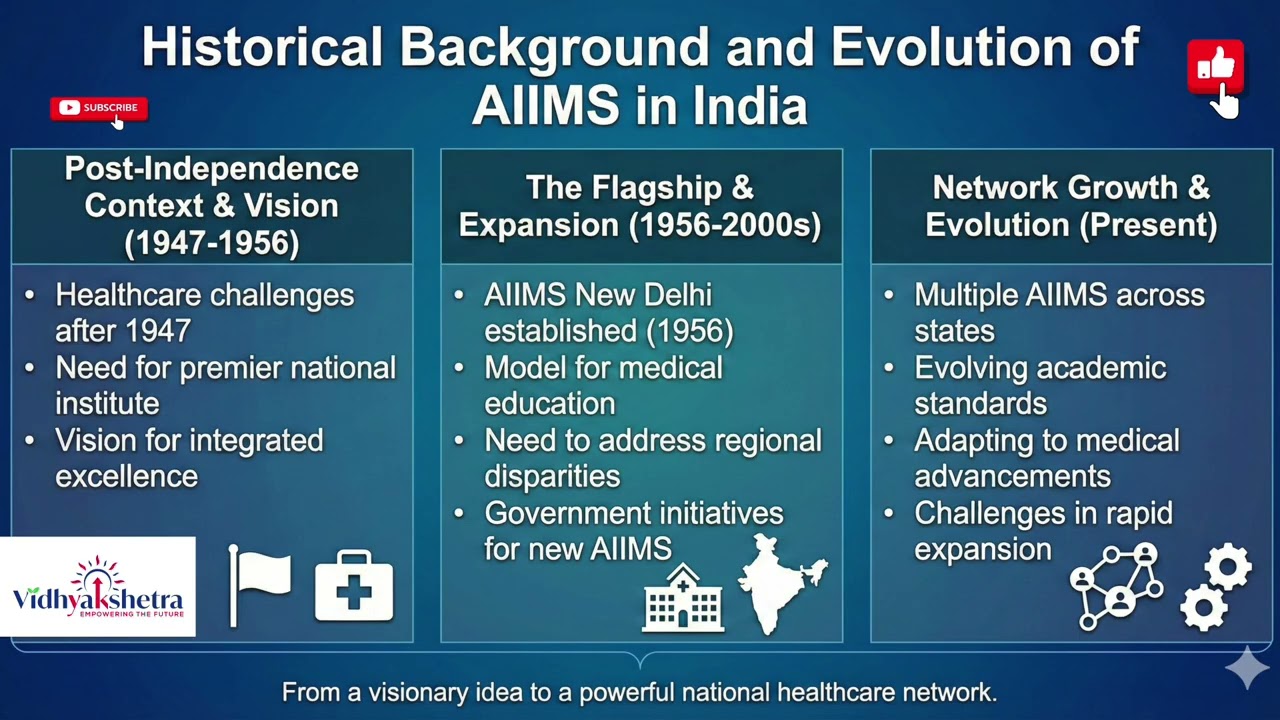 Historical Background and Evolution of AIIMS in India

SUBSCRIBE

Post-Independence Context & Vision (1947-1956)

• Healthcare challenges after 1947
• Need for premier national institute
• Vision for integrated excellence

Vidhyakshetra
EMPOWERING THE FUTURE

The Flagship & Expansion (1956-2000s)

• AIIMS New Delhi established (1956)
• Model for medical education
• Need to address regional disparities
• Government initiatives for new AIIMS

Network Growth & Evolution (Present)

• Multiple AIIMS across states
• Evolving academic standards
• Adapting to medical advancements
• Challenges in rapid expansion

From a visionary idea to a powerful national healthcare network.